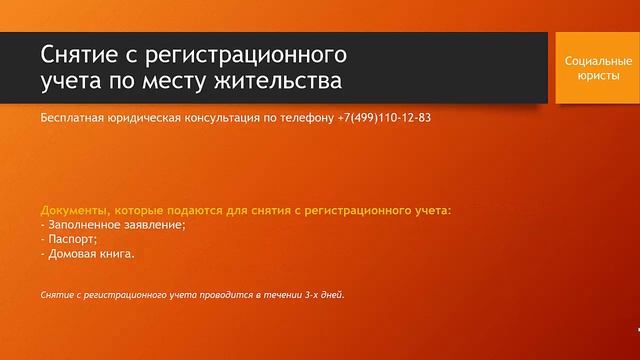 Снятие с регистрационного учета по месту жительства

Социальные юристы

Бесплатная юридическая консультация по телефону +7(499)110-12-83

Документы, которые подаются для снятия с регистрационного учета:
- Заполненное заявление;
- Паспорт;
- Домовая книга.

Снятие с регистрационного учета проводится в течении 3-х дней.